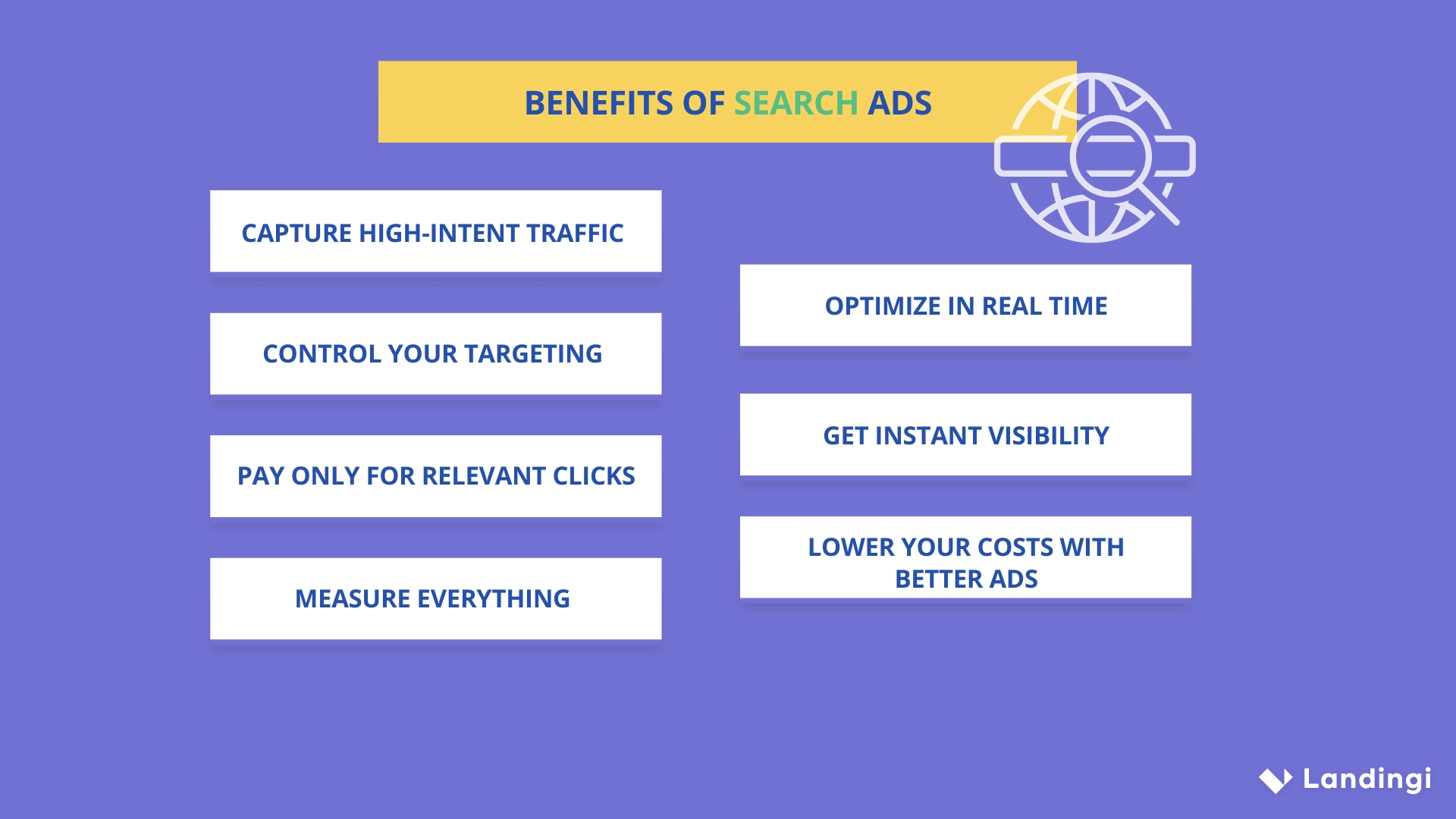 BENEFITS OF SEARCH ADS

CAPTURE HIGH-INTENT TRAFFIC

CONTROL YOUR TARGETING

PAY ONLY FOR RELEVANT CLICKS

MEASURE EVERYTHING

OPTIMIZE IN REAL TIME

GET INSTANT VISIBILITY

LOWER YOUR COSTS WITH BETTER ADS

Landingi